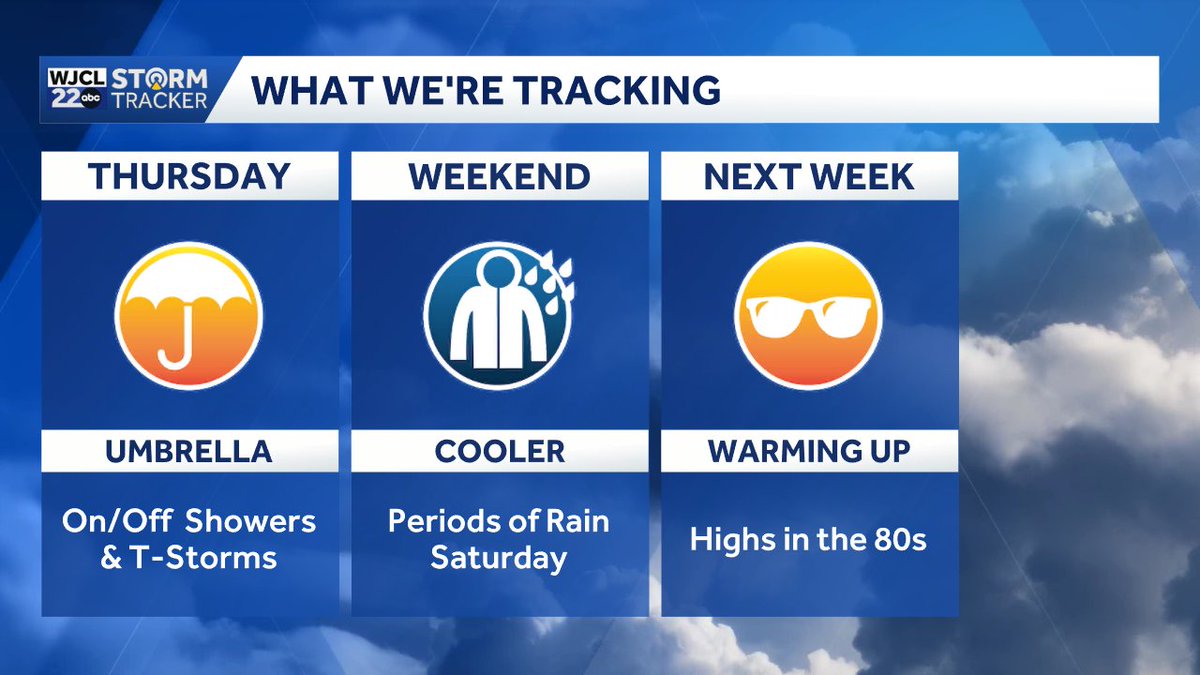 WJCL 22 abc STORM TRACKER

WHAT WE'RE TRACKING

THURSDAY

UMBRELLA

On/Off Showers & T-Storms

WEEKEND

COOLER

Periods of Rain Saturday

NEXT WEEK

WARMING UP

Highs in the 80s